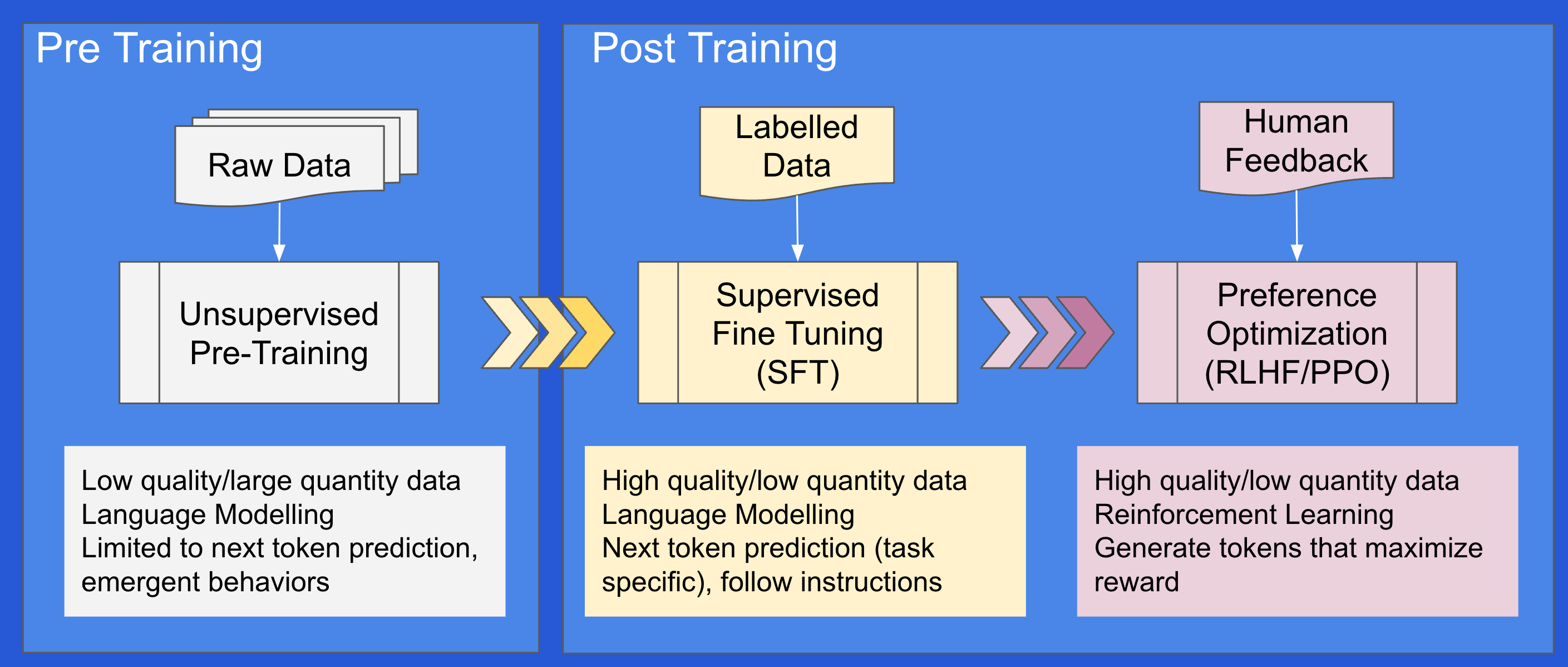 Pre Training

Raw Data

Unsupervised Pre-Training

Low quality/large quantity data
Language Modelling
Limited to next token prediction, emergent behaviors

Post Training

Labelled Data

Supervised Fine Tuning (SFT)

High quality/low quantity data
Language Modelling
Next token prediction (task specific), follow instructions

Human Feedback

Preference Optimization (RLHF/PPO)

High quality/low quantity data
Reinforcement Learning
Generate tokens that maximize reward